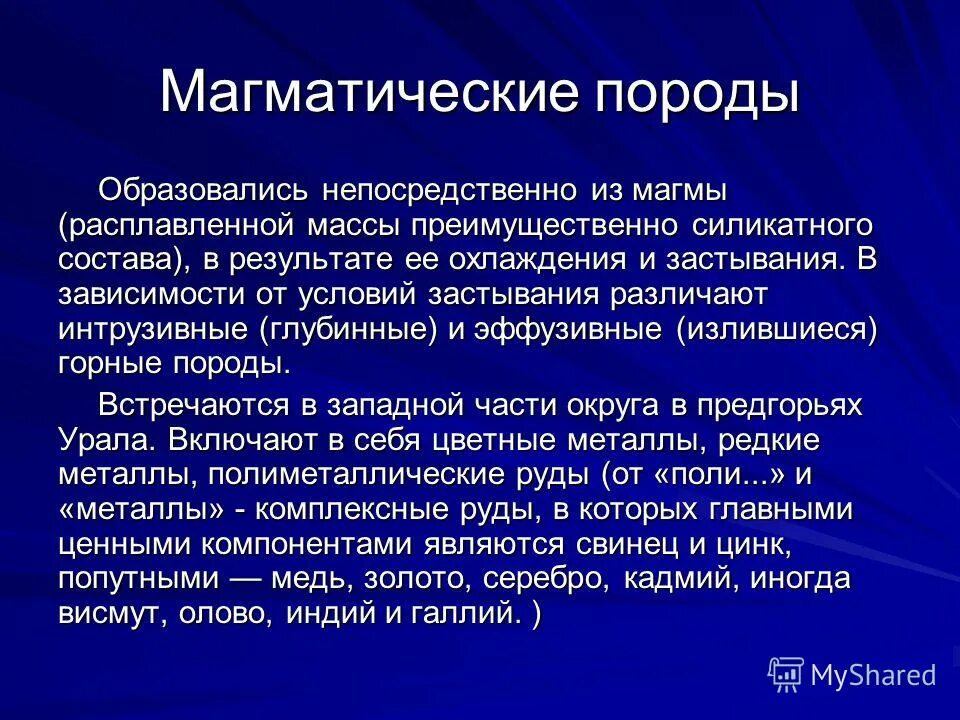 Магматические породы

Образовались непосредственно из магмы (расплавленной массы преимущественно силикатного состава), в результате ее охлаждения и застывания. В зависимости от условий застывания различают интрузивные (глубинные) и эффузивные (излившиеся) горные породы.

Встречаются в западной части округа в предгорьях Урала. Включают в себя цветные металлы, редкие металлы, полиметаллические руды (от «поли...» и «металлы» - комплексные руды, в которых главными ценными компонентами являются свинец и цинк, попутными — медь, золото, серебро, кадмий, иногда висмут, олово, индий и галлий. )

MyShared